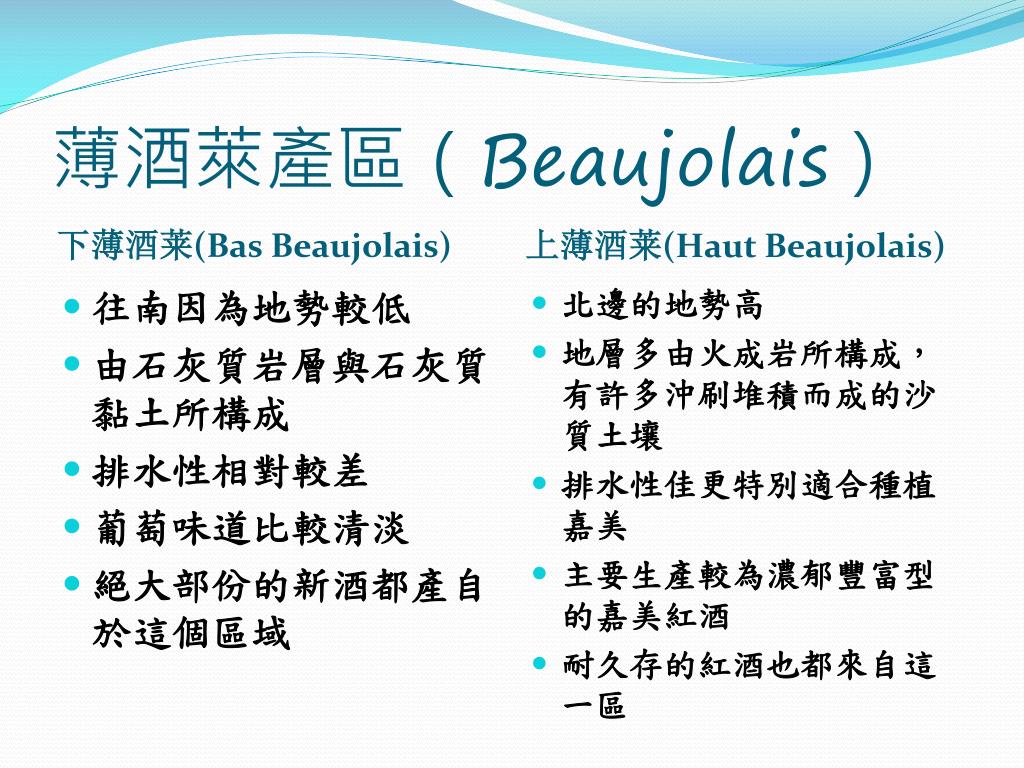 薄酒萊產區（Beaujolais）

下薄酒萊(Bas Beaujolais)

- 往南因為地勢較低
- 由石灰質岩層與石灰質黏土所構成
- 排水性相對較差
- 葡萄味道比較清淡
- 絕大部份的新酒都產自於這個區域

上薄酒萊(Haut Beaujolais)

- 北邊的地勢高
- 地層多由火成岩所構成，有許多沖刷堆積而成的沙質土壤
- 排水性佳更特別適合種植嘉美
- 主要生產較為濃郁豐富型的嘉美紅酒
- 耐久存的紅酒也都來自這一區